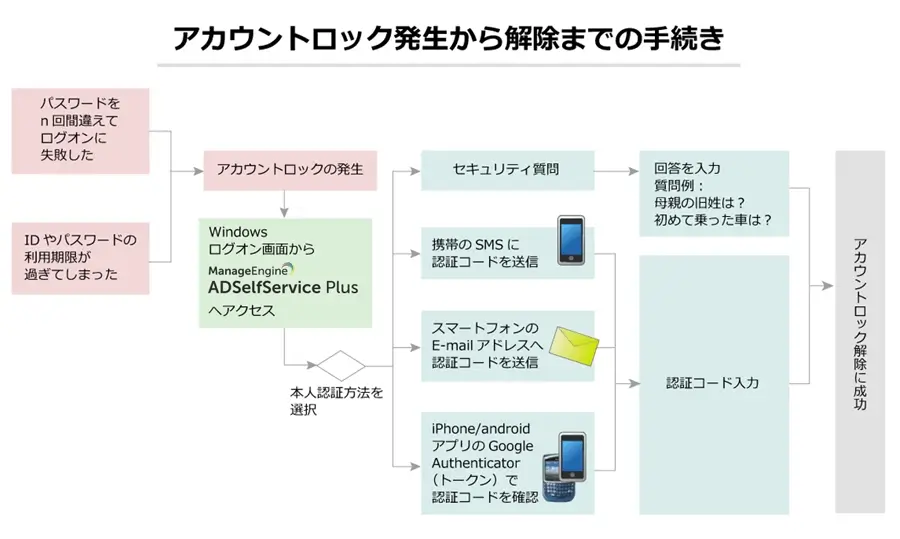 アカウントロック発生から解除までの手続き

パスワードを
n 回間違えて
ログオンに
失敗した

ID やパスワードの
利用期限が
過ぎてしまった

アカウントロックの発生

Windows
ログオン画面から
ManageEngine
ADSelfService Plus
へアクセス

本人認証方法を
選択

セキュリティ質問

携帯の SMS に
認証コードを送信

スマートフォンの
E-mail アドレスへ
認証コードを送信

iPhone/android
アプリの Google
Authenticator
（トークン）で
認証コードを確認

回答を入力
質問例：
母親の旧姓は？
初めて乗った車は？

認証コード入力

アカウントロック解除に成功